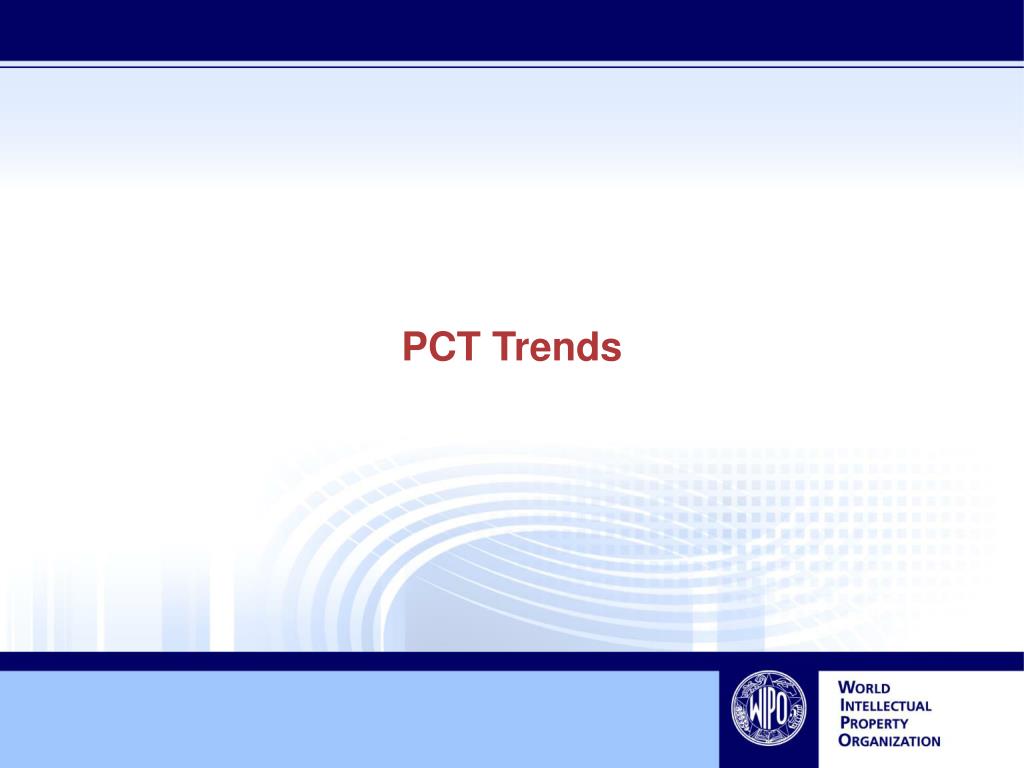 PCT Trends

WIPO

WORLD
INTELLECTUAL
PROPERTY
ORGANIZATION